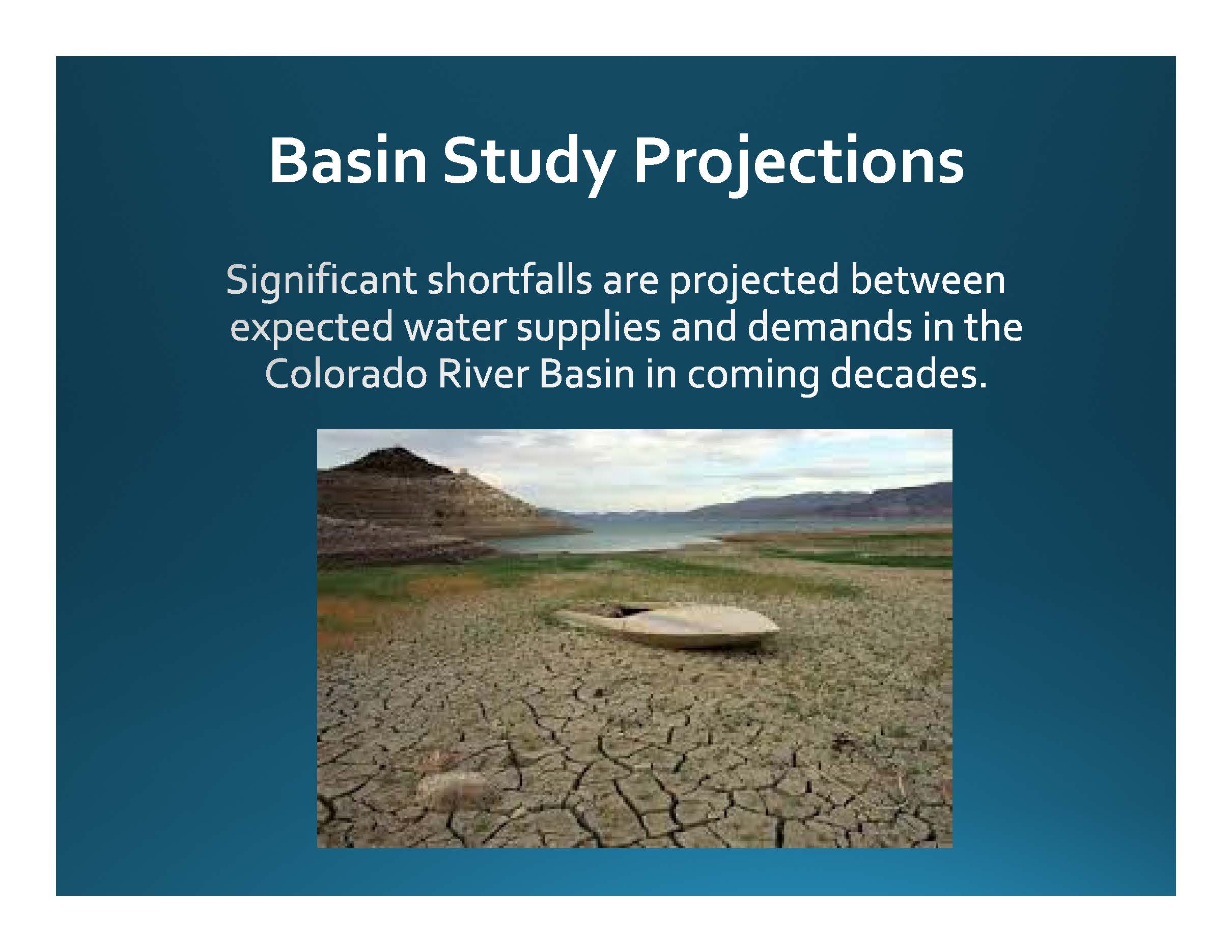 Basin Study Projections

Significant shortfalls are projected between expected water supplies and demands in the Colorado River Basin in coming decades.